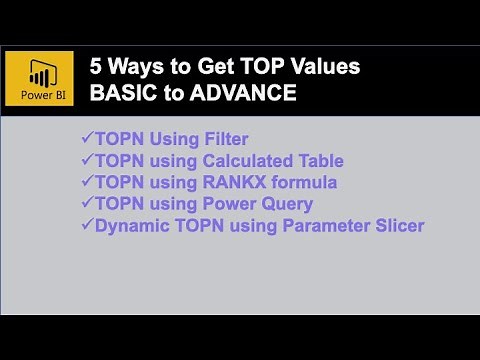 Power BI

5 Ways to Get TOP Values
BASIC to ADVANCE

✓TOPN Using Filter
✓TOPN using Calculated Table
✓TOPN using RANKX formula
✓TOPN using Power Query
✓Dynamic TOPN using Parameter Slicer